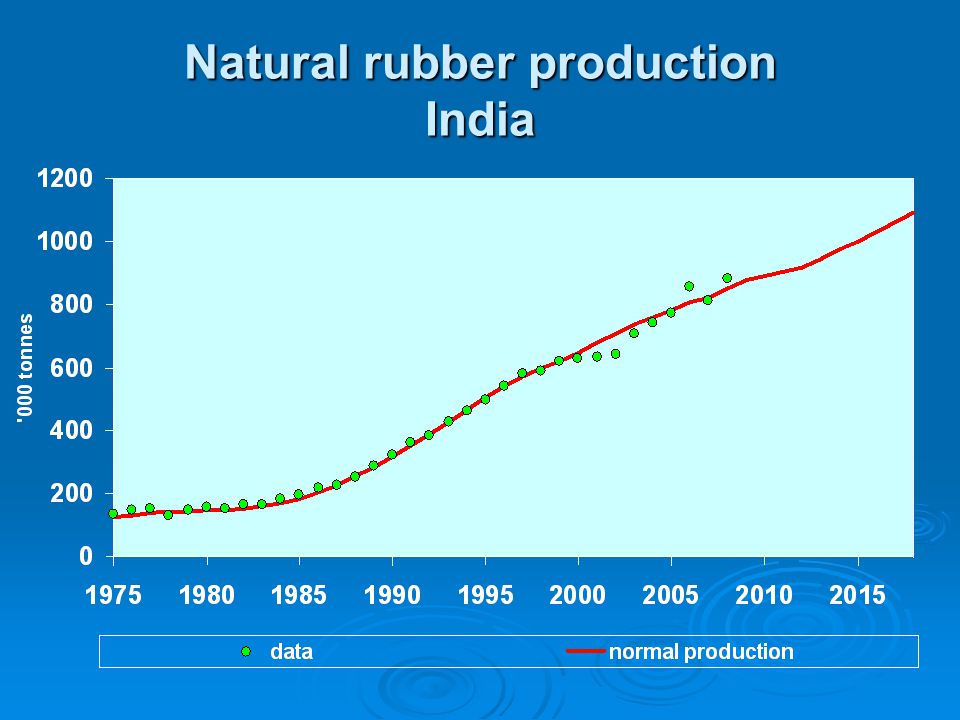 Natural rubber production
India

'000 tonnes

1200
1000
800
600
400
200
0

1975 1980 1985 1990 1995 2000 2005 2010 2015

data
normal production